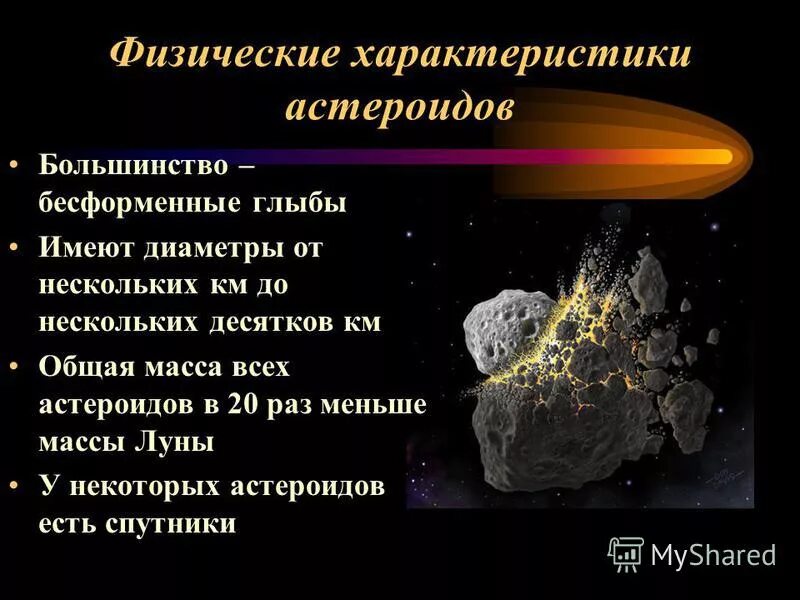 Физические характеристики астероидов

• Большинство – бесформенные глыбы
• Имеют диаметры от нескольких км до нескольких десятков км
• Общая масса всех астероидов в 20 раз меньше массы Луны
• У некоторых астероидов есть спутники

MyShared